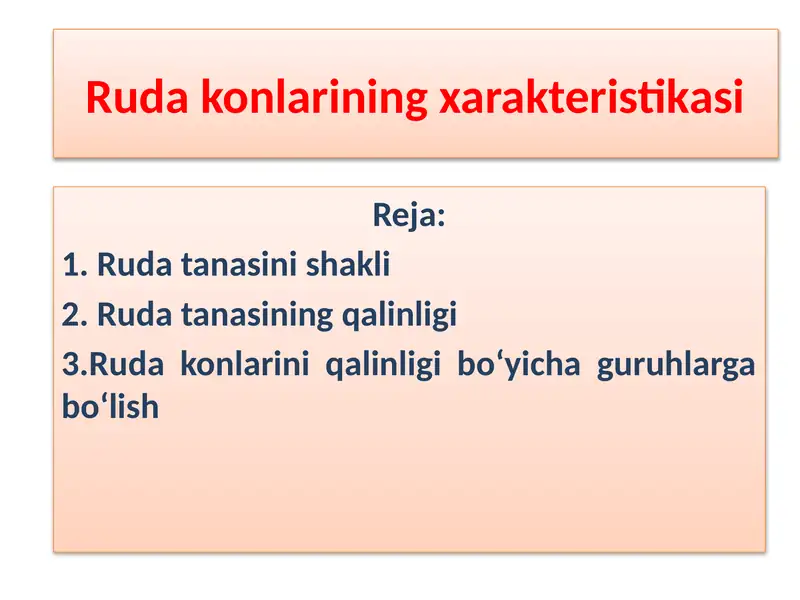 Ruda konlarining xarakteristikasi

Reja:

1. Ruda tanasini shakli

2. Ruda tanasining qalinligi

3.Ruda konlarini qalinligi bo‘yicha guruhlarga bo‘lish